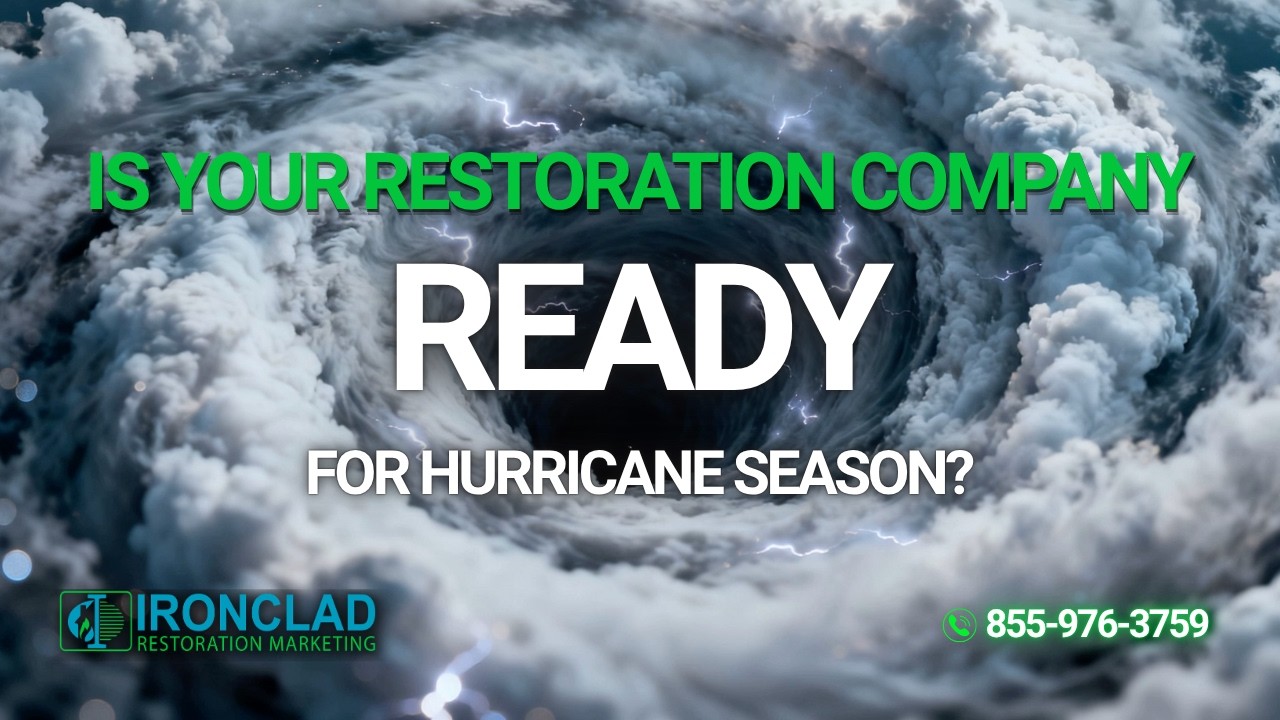 IS YOUR RESTORATION COMPANY

READY

FOR HURRICANE SEASON?

IRONCLAD
RESTORATION MARKETING

855-976-3759